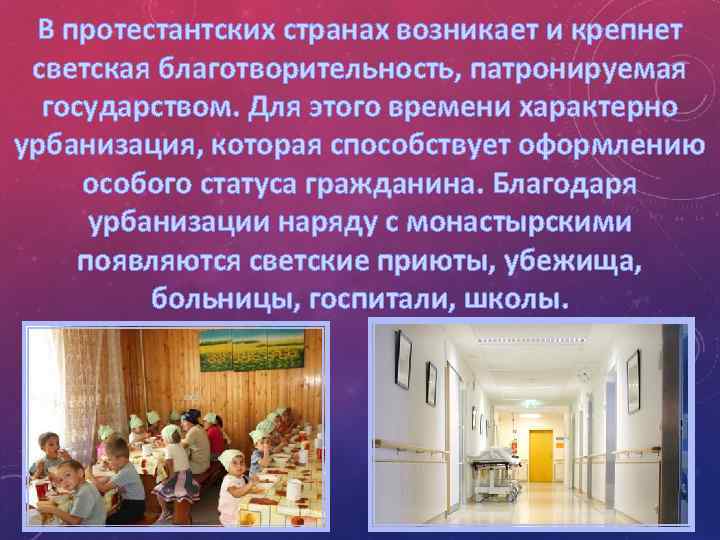 В протестантских странах возникает и крепнет светская благотворительность, патронируемая государством. Для этого времени характерно урбанизация, которая способствует оформлению особого статуса гражданина. Благодаря урбанизации наряду с монастырскими появляются светские приюты, убежища, больницы, госпитали, школы.